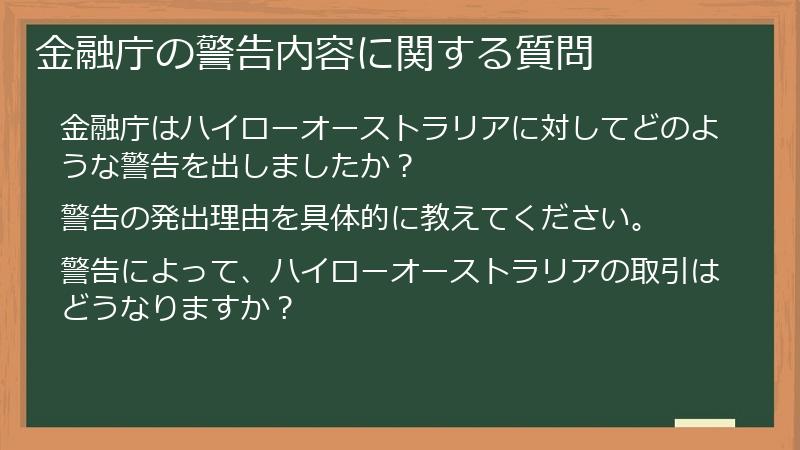 金融庁の警告内容に関する質問

金融庁はハイローオーストラリアに対してどのような警告を出しましたか？

警告の発出理由を具体的に教えてください。

警告によって、ハイローオーストラリアの取引はどうなりますか？